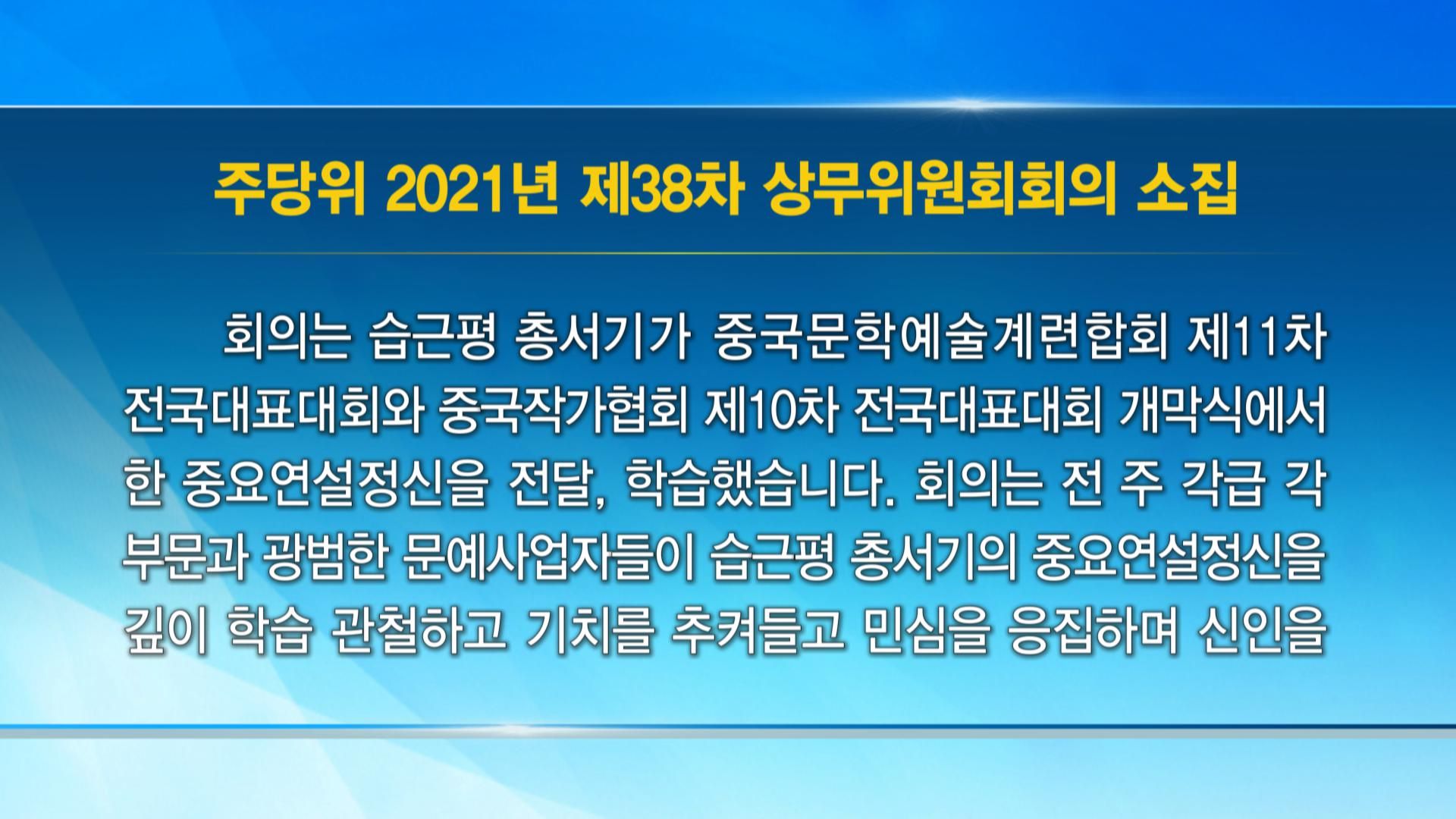 주당위 2021년 제38차 상무위원회회의 소집

회의는 습근평 총서기가 중국문학예술계련합회 제11차 전국대표대회와 중국작가협회 제10차 전국대표대회 개막식에서 한 중요연설정신을 전달, 학습했습니다. 회의는 전 주 각급 각 부문과 광범한 문예사업자들이 습근평 총서기의 중요연설정신을 깊이 학습 관철하고 기치를 추켜들고 민심을 응집하며 신인을